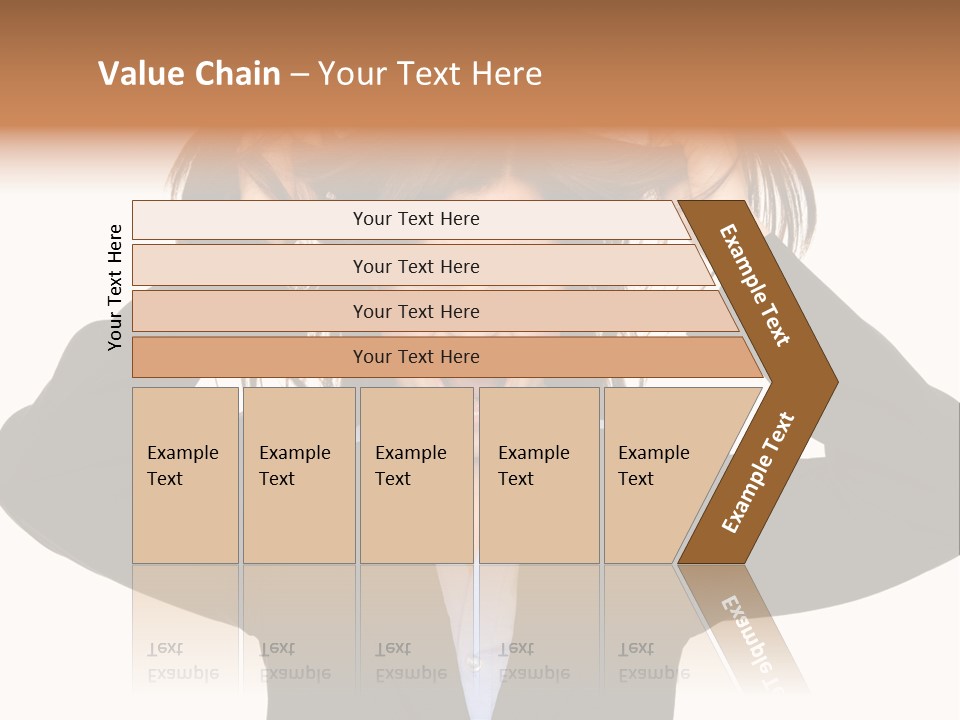 Value Chain – Your Text Here

Your Text Here

Your Text Here

Your Text Here

Your Text Here

Your Text Here

Example Text

Example Text

Example Text

Example Text

Example Text

Example Text

Example Text